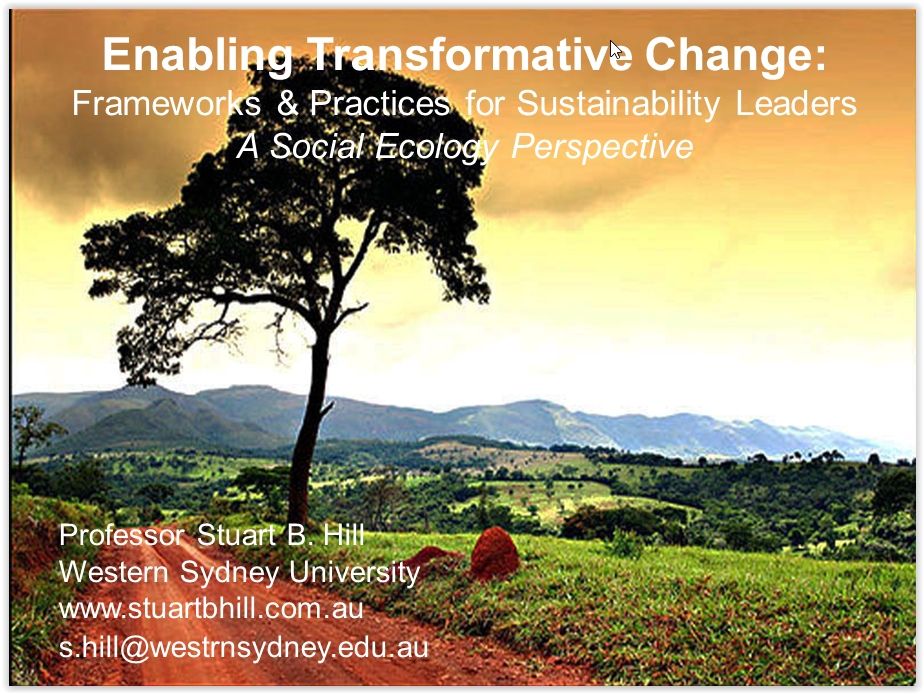 Enabling Transformative Change:
Frameworks & Practices for Sustainability Leaders
A Social Ecology Perspective

Professor Stuart B. Hill
Western Sydney University
www.stuartbhill.com.au
s.hill@westrnsydney.edu.au